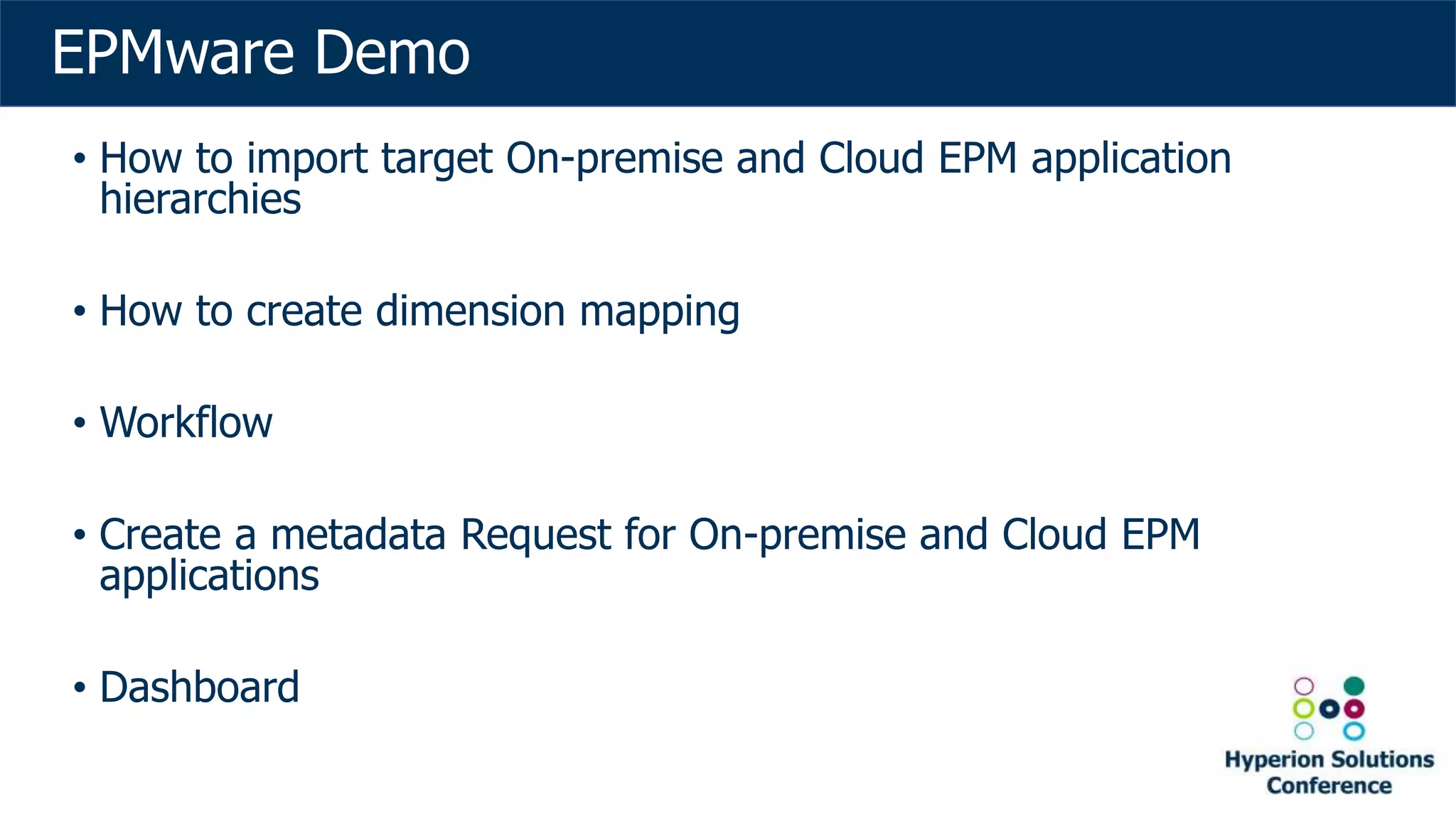 EPMware Demo

• How to import target On-premise and Cloud EPM application hierarchies

• How to create dimension mapping

• Workflow

• Create a metadata Request for On-premise and Cloud EPM applications

• Dashboard

Hyperion Solutions Conference